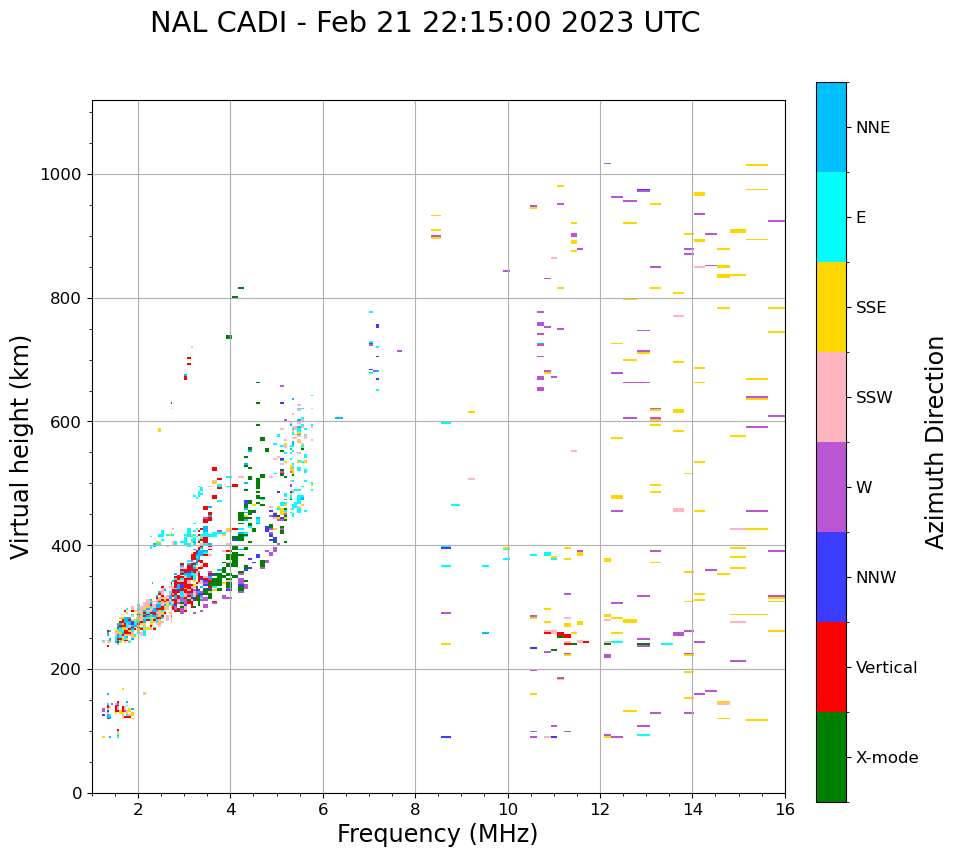 NAL CADI - Feb 21 22:15:00 2023 UTC

Virtual height (km)

1000
800
600
400
200
0

2
4
6
8
10
12
14
16

Frequency (MHz)

NNE
E
SSE
SSW
W
NNW
Vertical
X-mode

Azimuth Direction